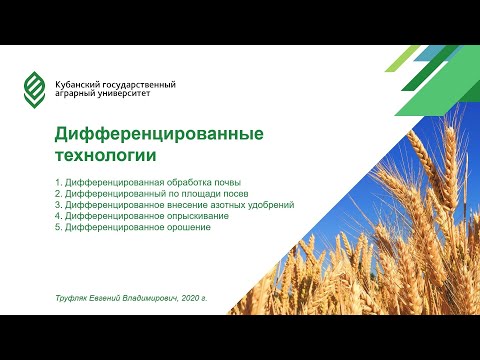 Кубанский государственный аграрный университет

Дифференцированные технологии

1. Дифференцированная обработка почвы
2. Дифференцированный по площади посев
3. Дифференцированное внесение азотных удобрений
4. Дифференцированное опрыскивание
5. Дифференцированное орошение

Труфляк Евгений Владимирович, 2020 г.